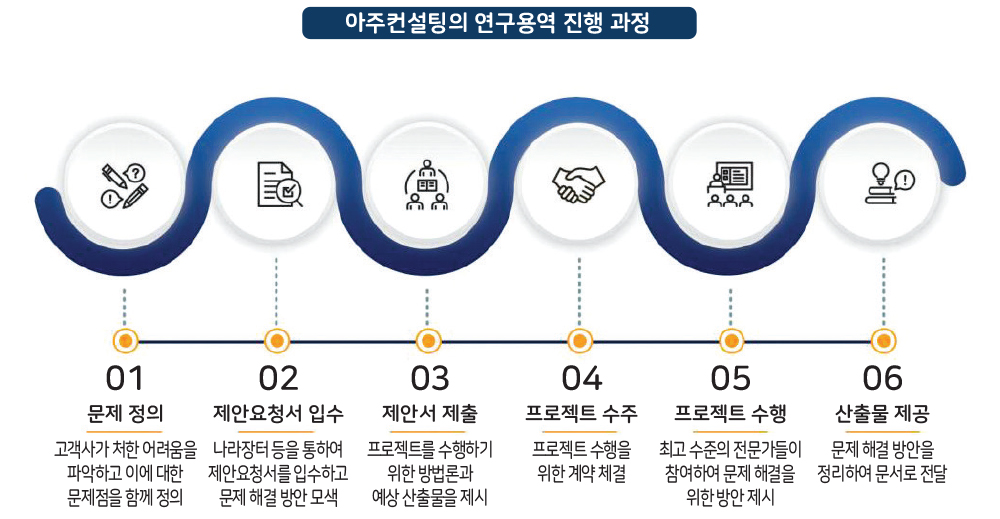 아주컨설팅의 연구용역 진행 과정

01
문제 정의
고객사가 처한 어려움을 파악하고 이에 대한 문제점을 함께 정의

02
제안요청서 입수
나라장터 등을 통하여 제안요청서를 입수하고 문제 해결 방안 모색

03
제안서 제출
프로젝트를 수행하기 위한 방법론과 예상 산출물을 제시

04
프로젝트 수주
프로젝트 수행을 위한 계약 체결

05
프로젝트 수행
최고 수준의 전문가들이 참여하여 문제 해결을 위한 방안 제시

06
산출물 제공
문제 해결 방안을 정리하여 문서로 전달